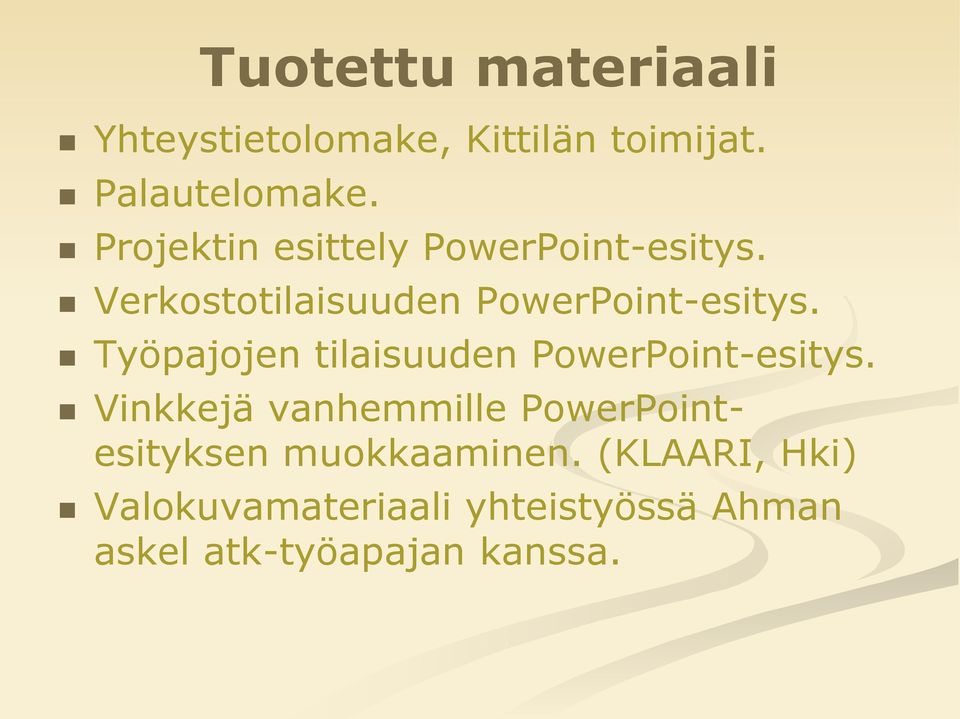 Tuotettu materiaali

- Yhteystietolomake, Kittilän toimijat.
- Palautelomake.
- Projektin esittely PowerPoint-esitys.
- Verkostotilaisuuden PowerPoint-esitys.
- Työpajojen tilaisuuden PowerPoint-esitys.
- Vinkkejä vanhemmille PowerPoint-esityksen muokkaaminen. (KLAARI, Hki)
- Valokuvamateriaali yhteistyössä Ahman askel atk-työapajan kanssa.